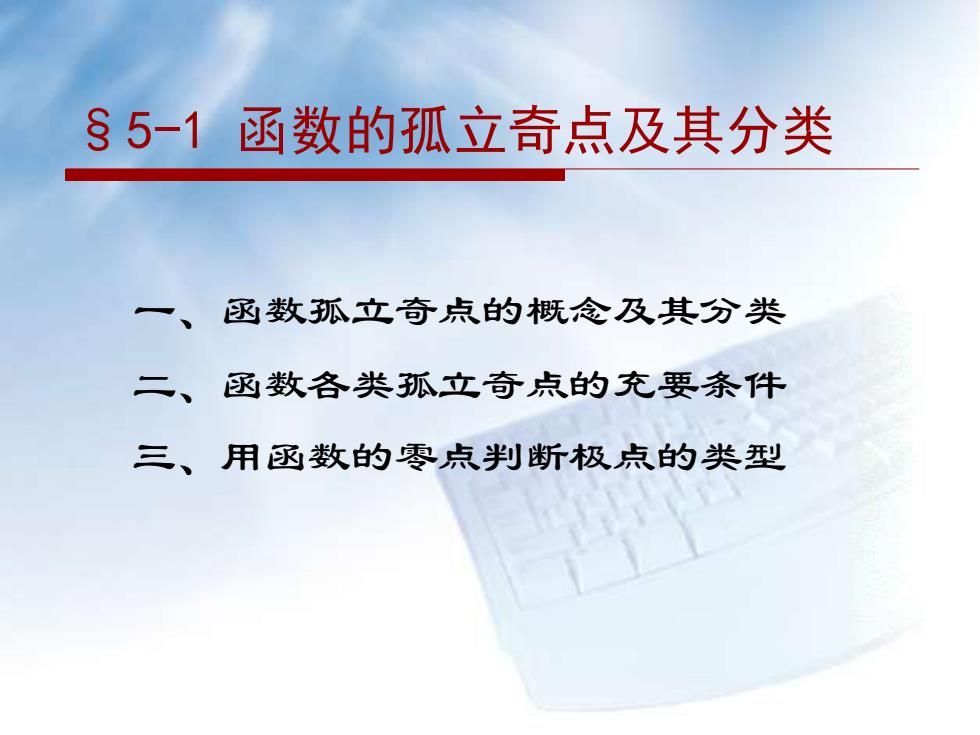 §5-1 函数的孤立奇点及其分类

一、函数孤立奇点的概念及其分类

二、函数各类孤立奇点的充要条件

三、用函数的零点判断极点的类型